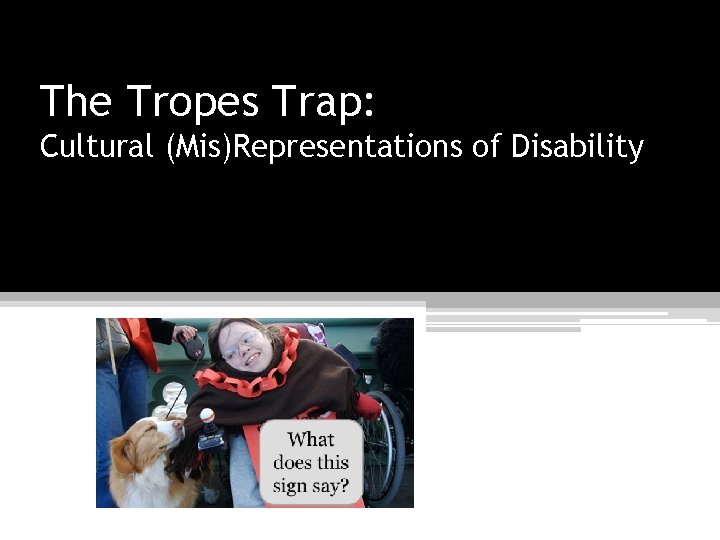 The Tropes Trap:
Cultural (Mis)Representations of Disability

What does this sign say?